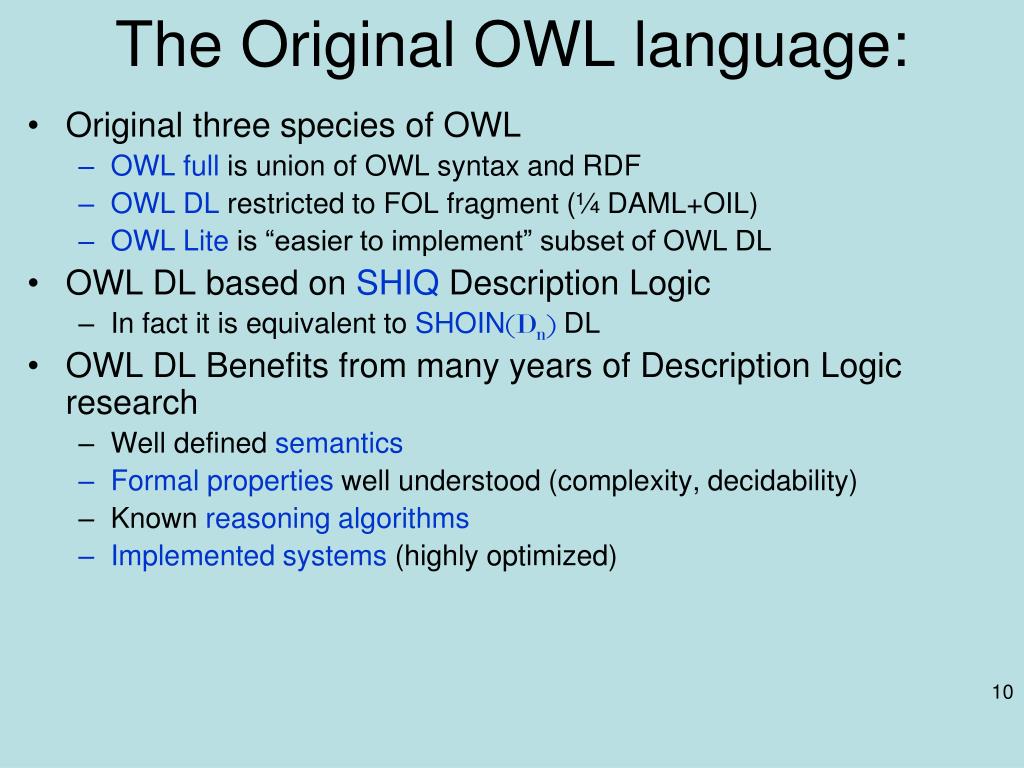 The Original OWL language:

• Original three species of OWL
– OWL full is union of OWL syntax and RDF
– OWL DL restricted to FOL fragment (¼ DAML+OIL)
– OWL Lite is “easier to implement” subset of OWL DL

• OWL DL based on SHIQ Description Logic
– In fact it is equivalent to SHOIN$(D_n)$ DL

• OWL DL Benefits from many years of Description Logic research
– Well defined semantics
– Formal properties well understood (complexity, decidability)
– Known reasoning algorithms
– Implemented systems (highly optimized)

10